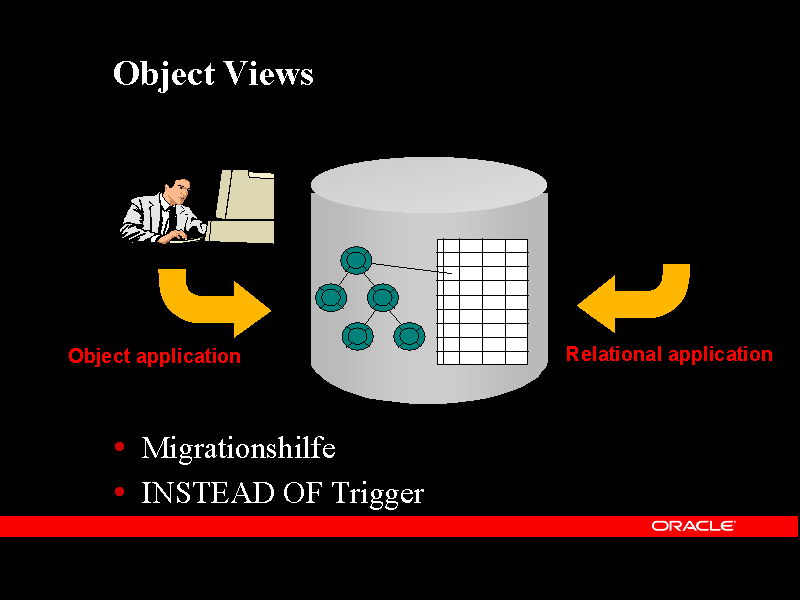 Object Views

Object application

Relational application

• Migrationshilfe
• INSTEAD OF Trigger

ORACLE